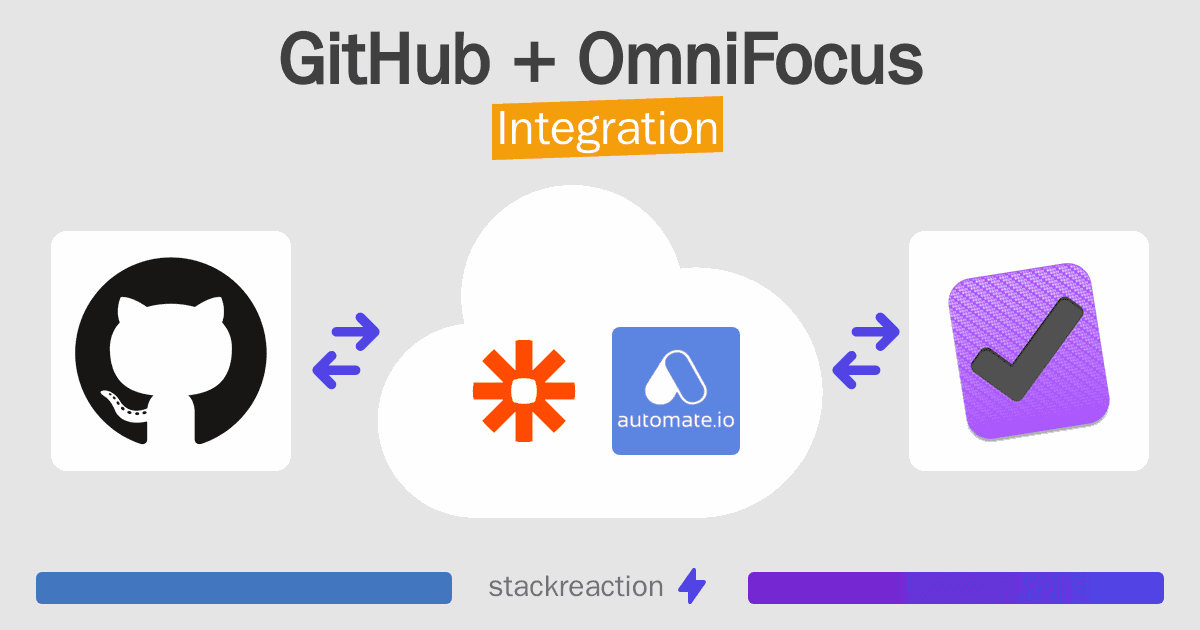 GitHub + OmniFocus
Integration

automate.io

stackreaction